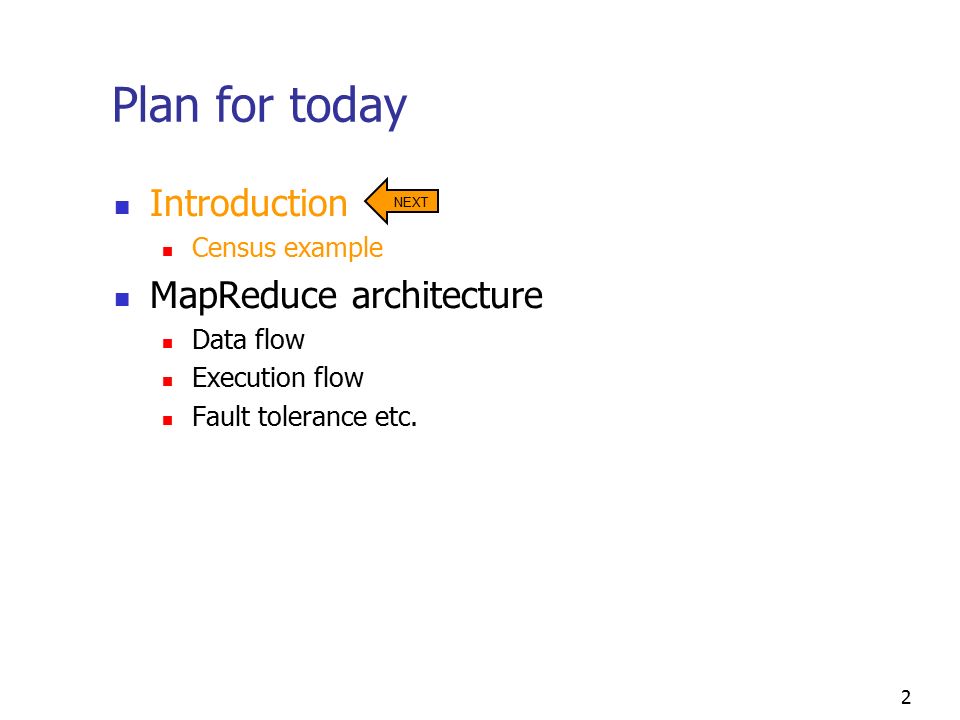 Plan for today

- Introduction NEXT
  - Census example
- MapReduce architecture
  - Data flow
  - Execution flow
  - Fault tolerance etc.

2